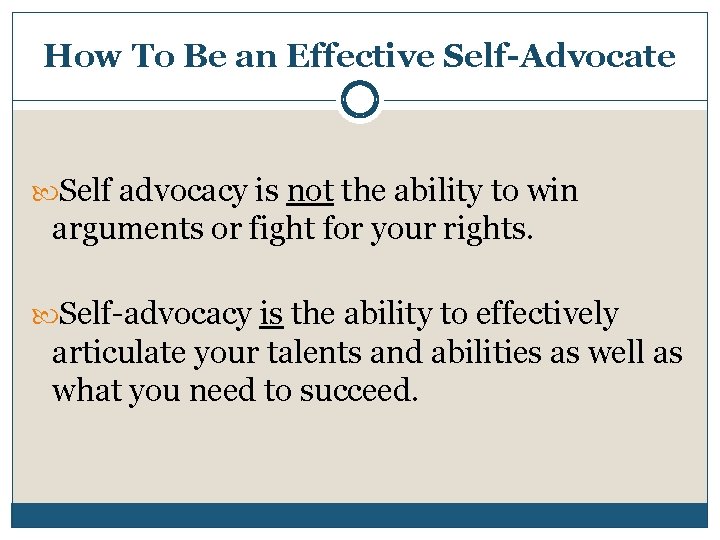 How To Be an Effective Self-Advocate

Self advocacy is not the ability to win arguments or fight for your rights.

Self-advocacy is the ability to effectively articulate your talents and abilities as well as what you need to succeed.